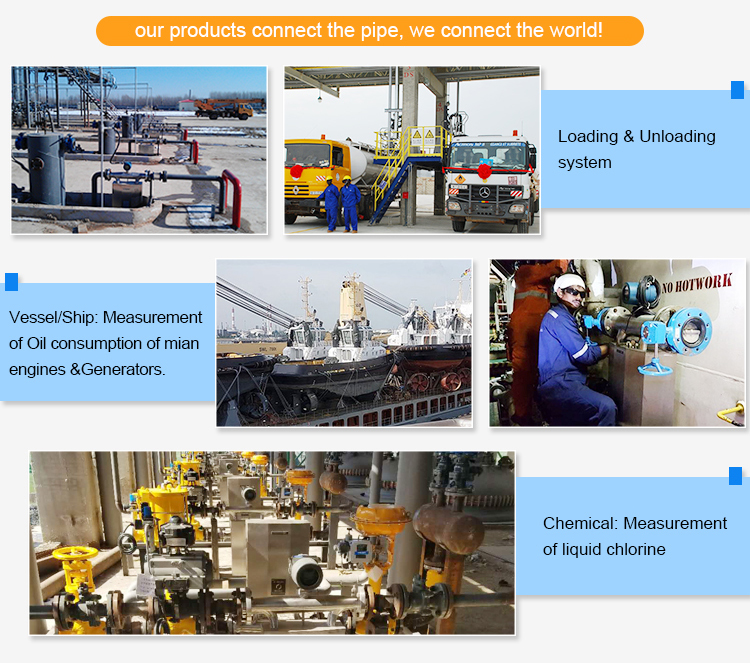 our products connect the pipe, we connect the world!

Loading & Unloading system

Vessel/Ship: Measurement of Oil consumption of mian engines &Generators.

NO HOTWORK

Chemical: Measurement of liquid chlorine